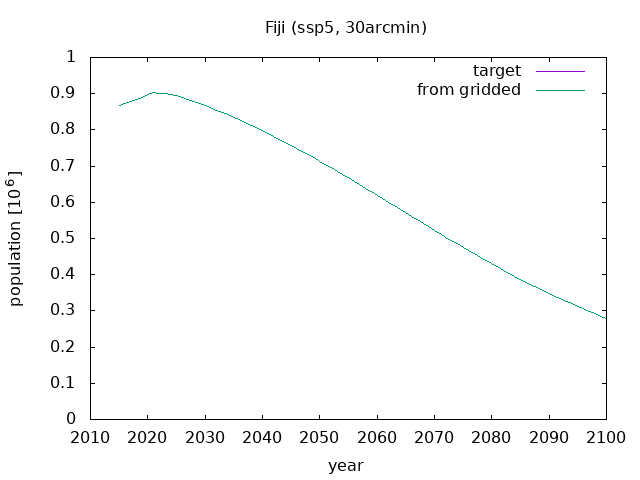 Fiji (ssp5, 30arcmin)

target
from gridded

population [$10^6$]

1
0.9
0.8
0.7
0.6
0.5
0.4
0.3
0.2
0.1
0

2010 2020 2030 2040 2050 2060 2070 2080 2090 2100

year